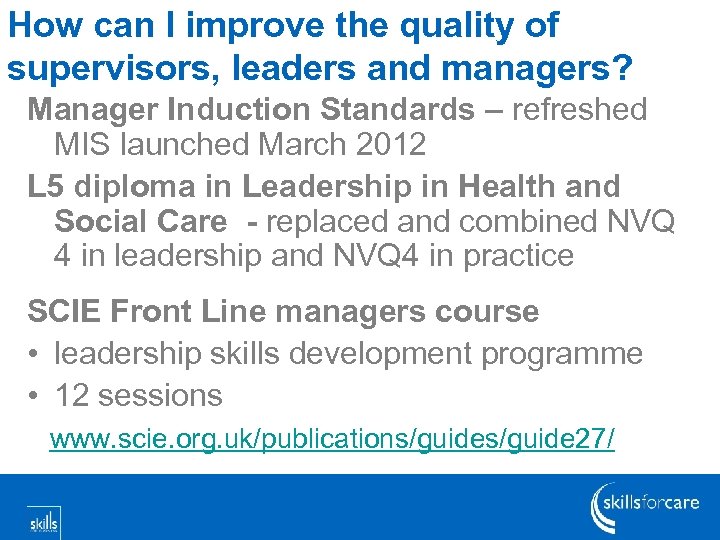 How can I improve the quality of supervisors, leaders and managers?

Manager Induction Standards – refreshed MIS launched March 2012

L5 diploma in Leadership in Health and Social Care - replaced and combined NVQ 4 in leadership and NVQ4 in practice

SCIE Front Line managers course

• leadership skills development programme
• 12 sessions

www.scie.org.uk/publications/guides/guide27/

skills

skillsforcare